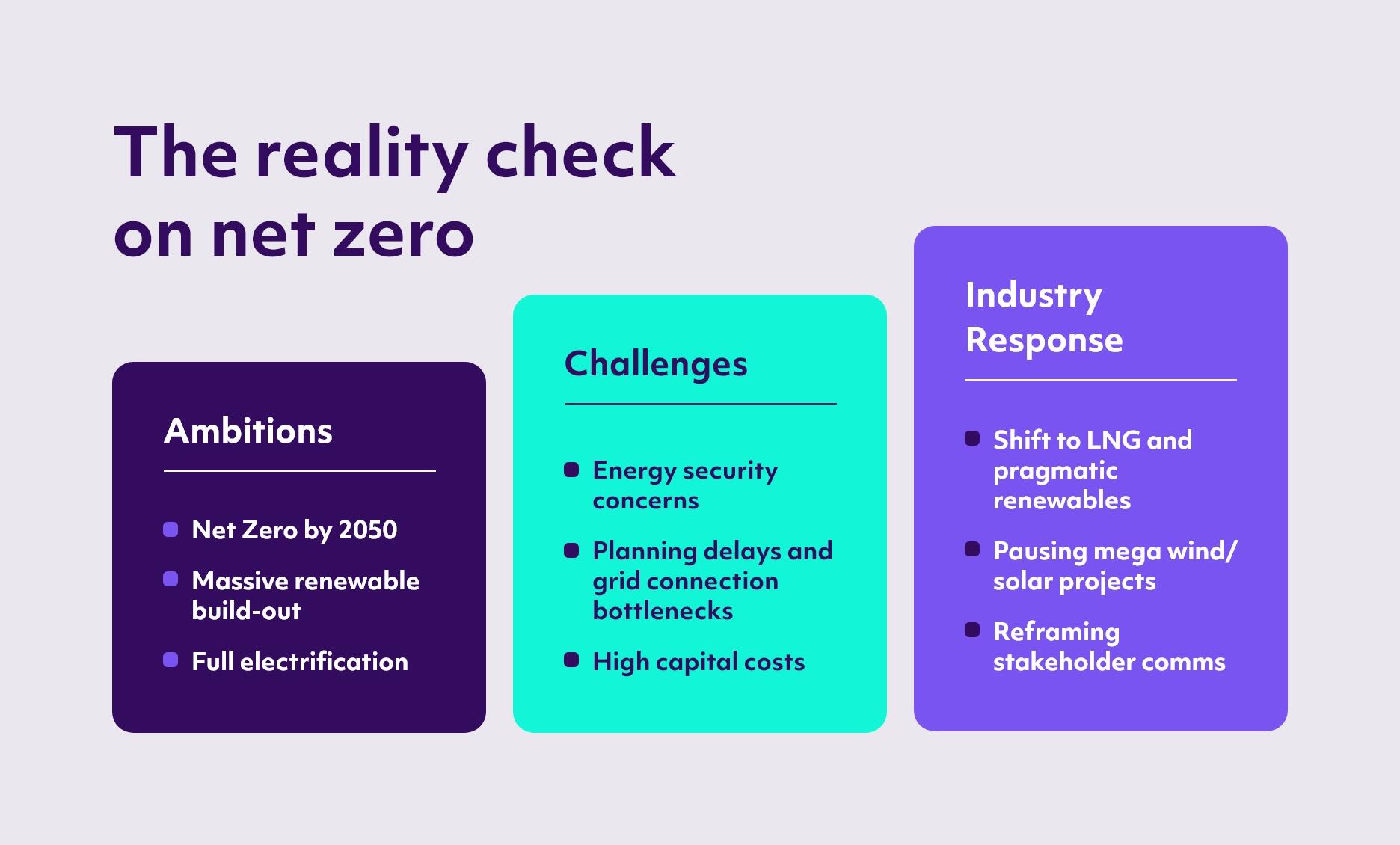 The reality check on net zero

Ambitions

- Net Zero by 2050
- Massive renewable build-out
- Full electrification

Challenges

- Energy security concerns
- Planning delays and grid connection bottlenecks
- High capital costs

Industry Response

- Shift to LNG and pragmatic renewables
- Pausing mega wind/ solar projects
- Reframing stakeholder comms